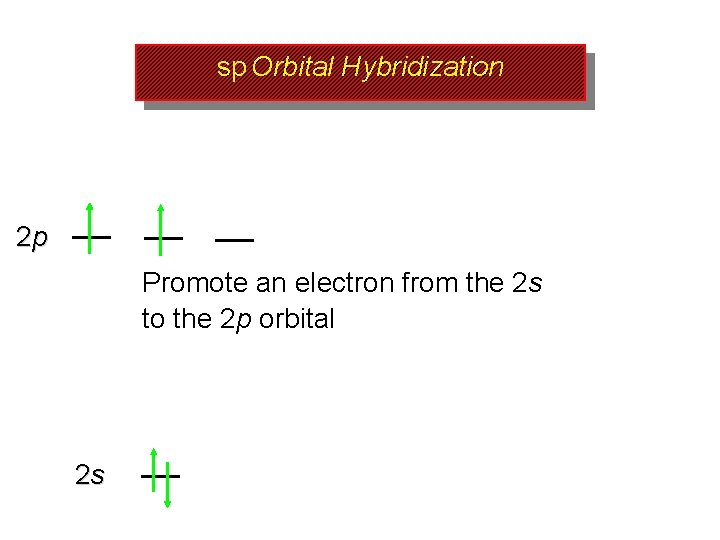 sp Orbital Hybridization

2p

Promote an electron from the 2s to the 2p orbital

2s